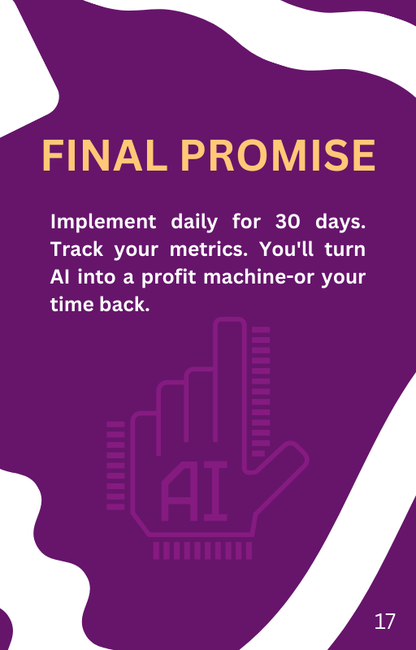 FINAL PROMISE

Implement daily for 30 days. Track your metrics. You'll turn AI into a profit machine-or your time back.

AI

17